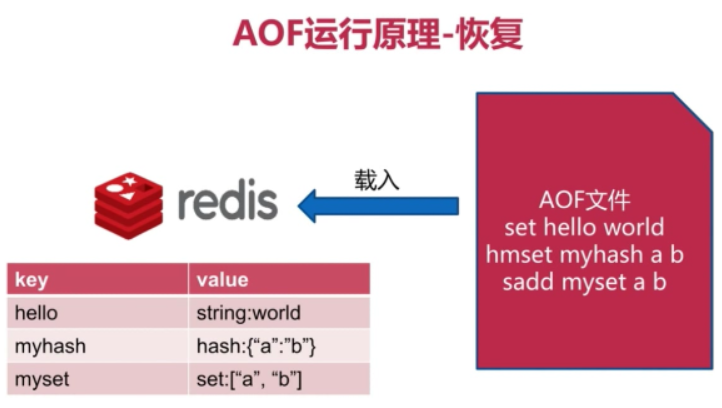 AOF运行原理-恢复

redis

载入

AOF文件
set hello world
hmset myhash a b
sadd myset a b

| key | value |
|---|---|
| hello | string:world |
| myhash | hash:{“a”:”b”} |
| myset | set:[“a”, “b”] |